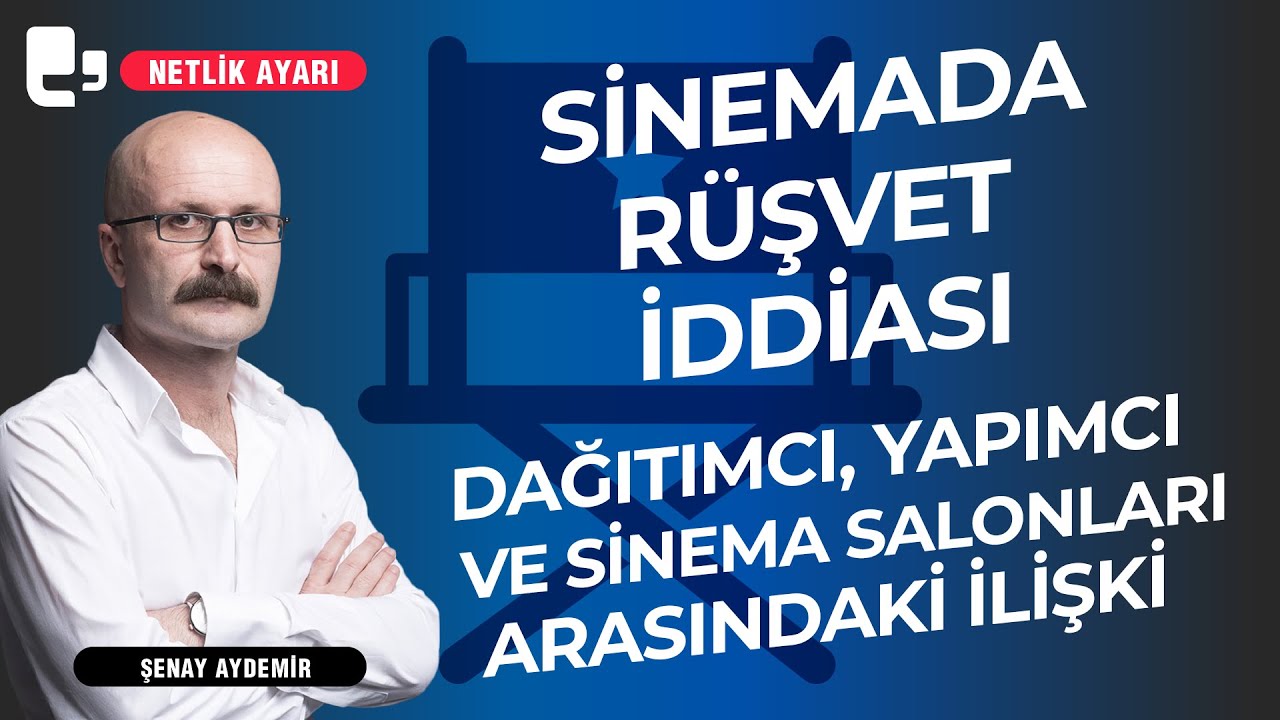 NETLİK AYARI

SİNEMADA RÜŞVET İDDİASI

DAĞITIMCI, YAPIMCI VE SİNEMA SALONLARI ARASINDAKİ İLİŞKİ

ŞENAY AYDEMİR